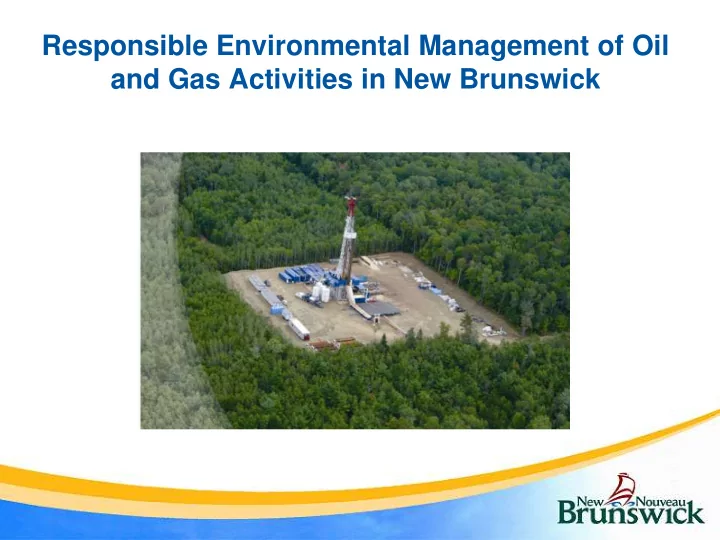 Responsible Environmental Management of Oil and Gas Activities in New Brunswick

New Nouveau
Brunswick